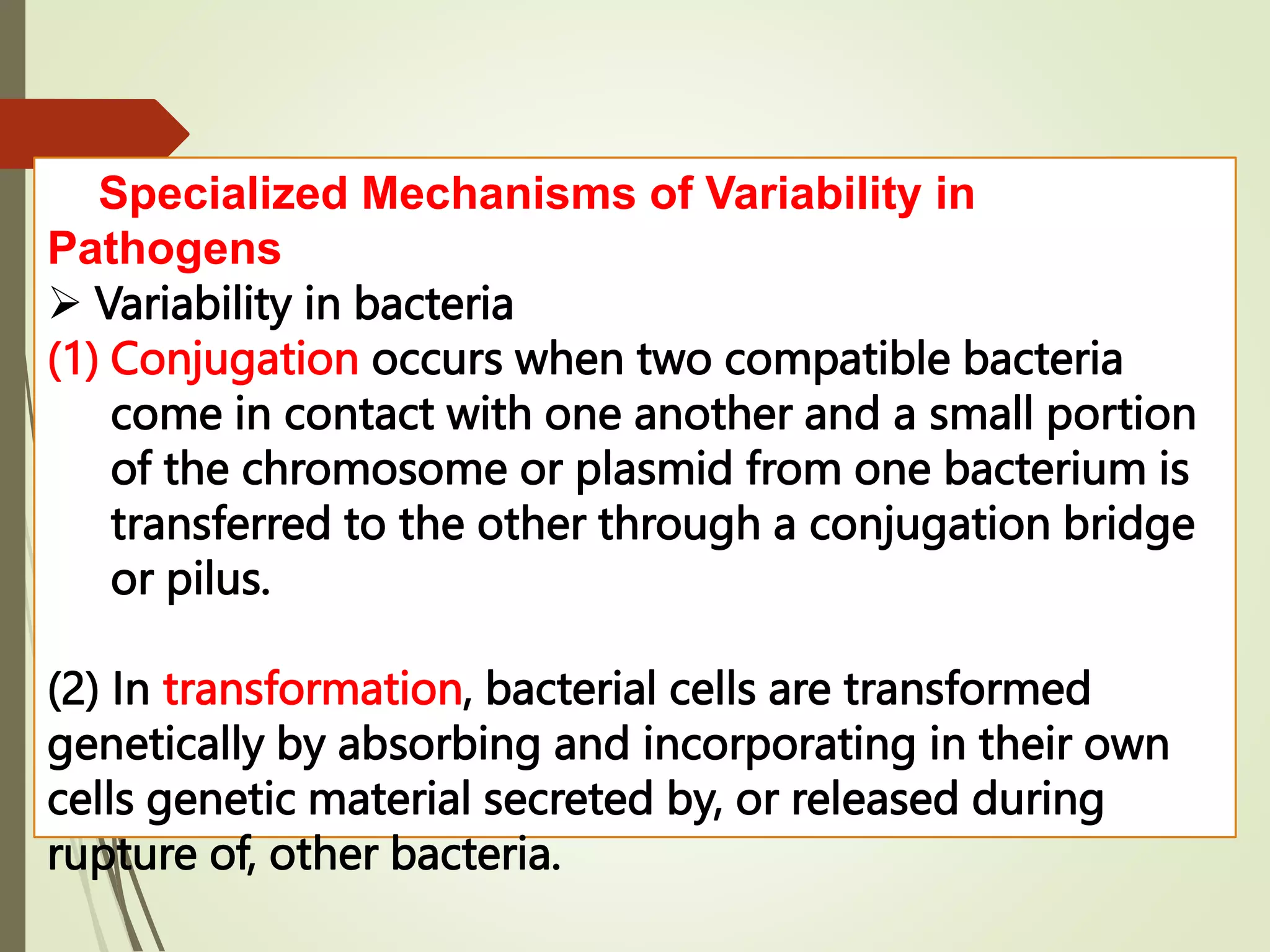 Specialized Mechanisms of Variability in Pathogens

➢ Variability in bacteria

(1) Conjugation occurs when two compatible bacteria come in contact with one another and a small portion of the chromosome or plasmid from one bacterium is transferred to the other through a conjugation bridge or pilus.

(2) In transformation, bacterial cells are transformed genetically by absorbing and incorporating in their own cells genetic material secreted by, or released during rupture of, other bacteria.